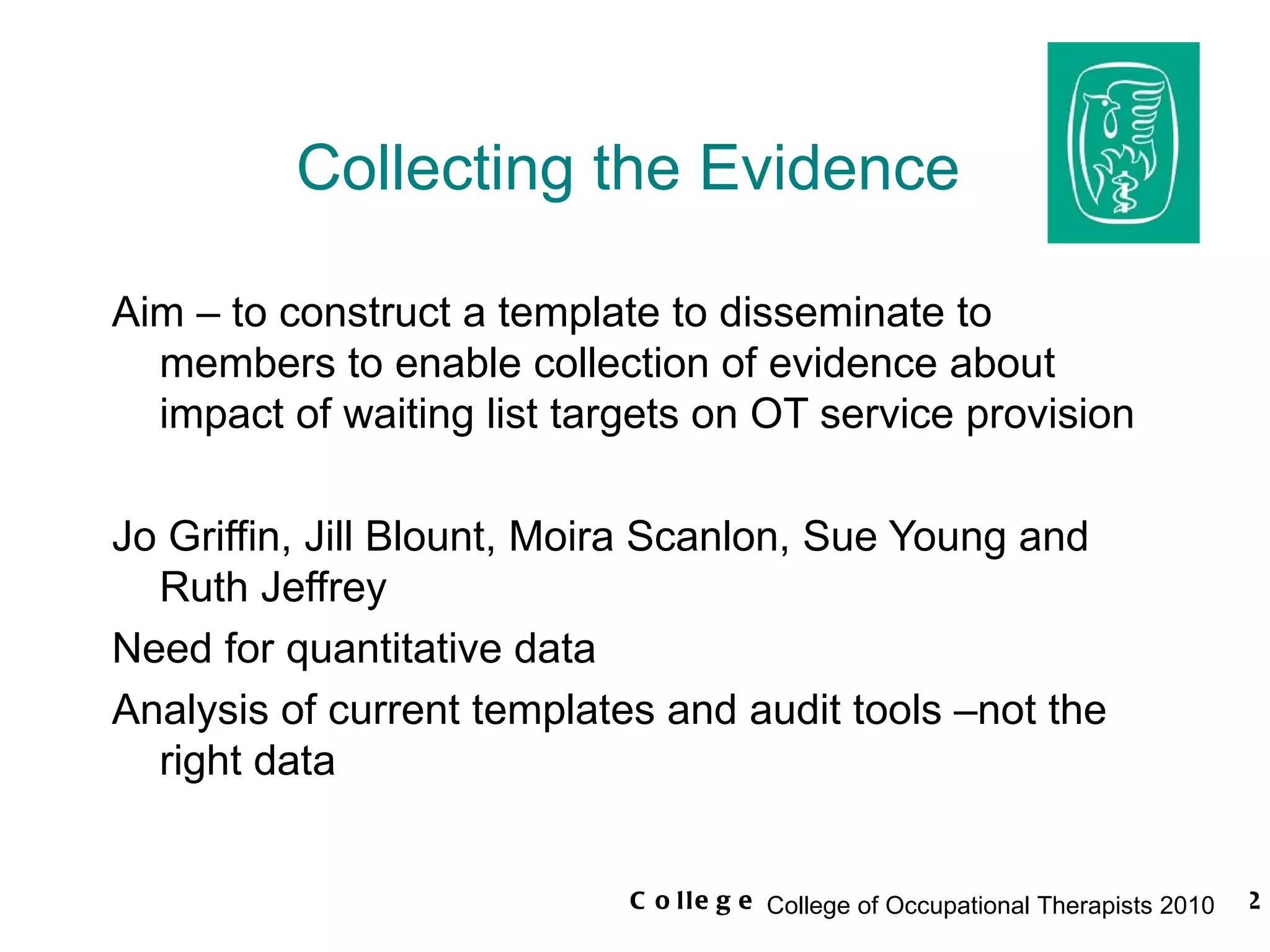 Collecting the Evidence

Aim – to construct a template to disseminate to members to enable collection of evidence about impact of waiting list targets on OT service provision

Jo Griffin, Jill Blount, Moira Scanlon, Sue Young and Ruth Jeffrey

Need for quantitative data

Analysis of current templates and audit tools –not the right data

College College of Occupational Therapists 2010 2